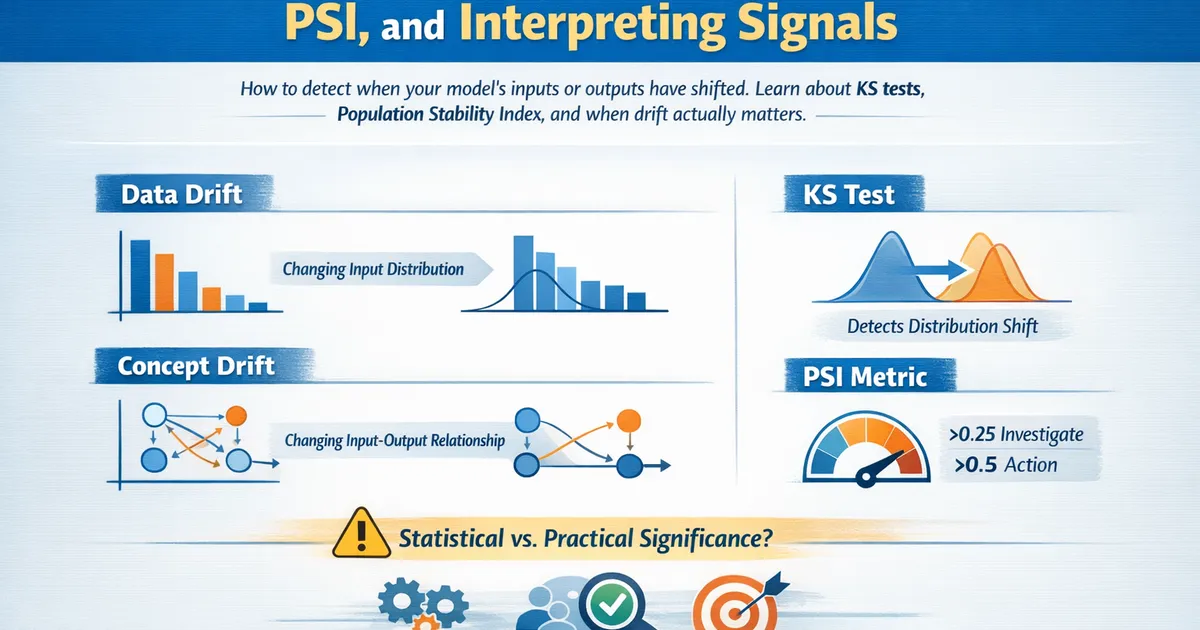 PSI, and Interpreting Signals

How to detect when your model's inputs or outputs have shifted. Learn about KS tests, Population Stability Index, and when drift actually matters.

Data Drift

Changing Input Distribution

Concept Drift

Changing Input-Output Relationship

KS Test

Detects Distribution Shift

PSI Metric

>0.25 Investigate

>0.5 Action

Statistical vs. Practical Significance?